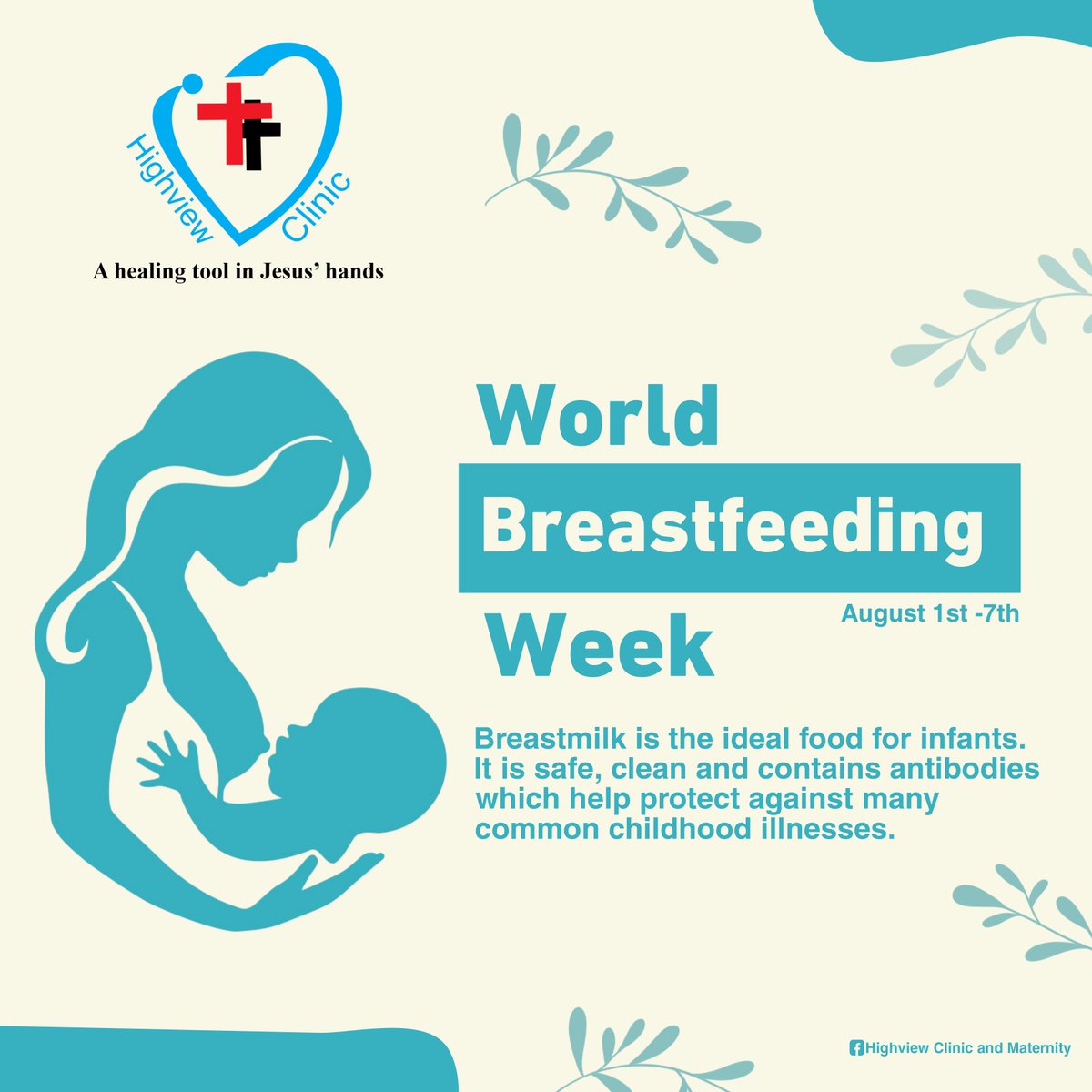 Highview Clinic

A healing tool in Jesus' hands

World
Breastfeeding
Week

August 1st -7th

Breastmilk is the ideal food for infants. It is safe, clean and contains antibodies which help protect against many common childhood illnesses.

Highview Clinic and Maternity